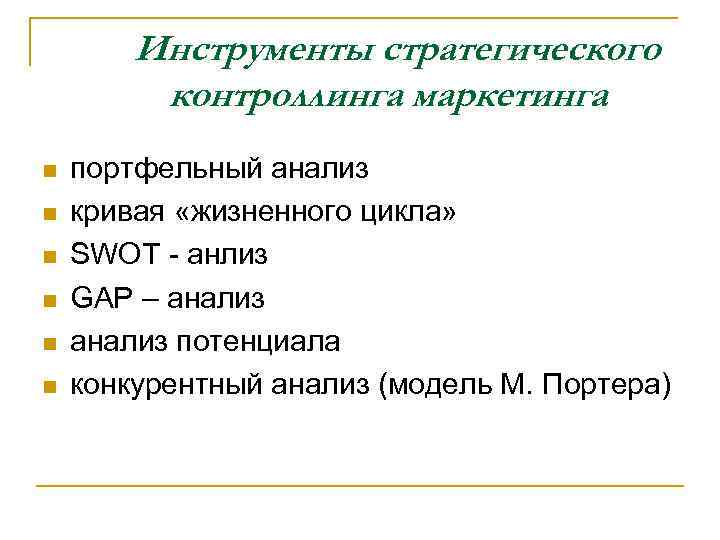 Инструменты стратегического контроллинга маркетинга

- портфельный анализ
- кривая «жизненного цикла»
- SWOT - анлиз
- GAP – анализ
- анализ потенциала
- конкурентный анализ (модель М. Портера)